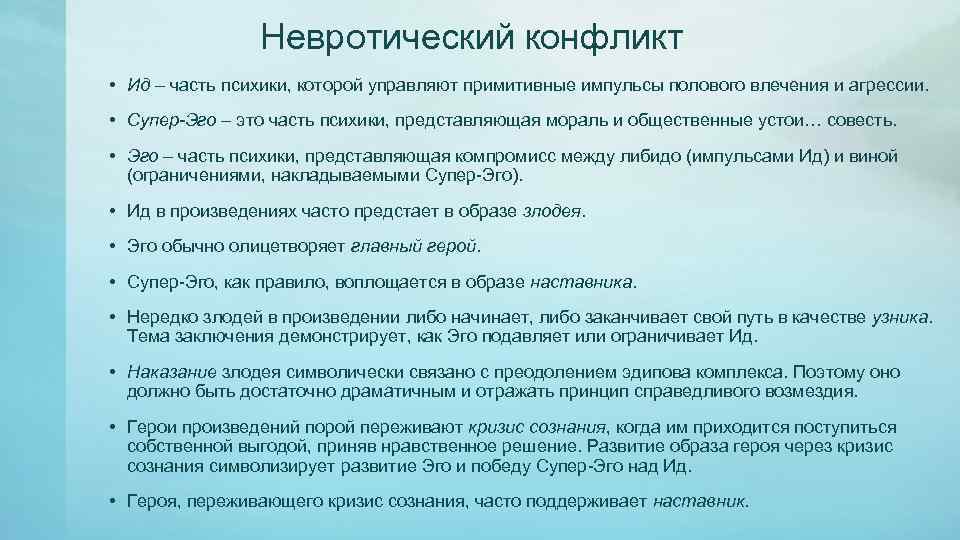 Невротический конфликт

• Ид – часть психики, которой управляют примитивные импульсы полового влечения и агрессии.

• Супер-Эго – это часть психики, представляющая мораль и общественные устои… совесть.

• Эго – часть психики, представляющая компромисс между либидо (импульсами Ид) и виной (ограничениями, накладываемыми Супер-Эго).

• Ид в произведениях часто предстает в образе злодея.

• Эго обычно олицетворяет главный герой.

• Супер-Эго, как правило, воплощается в образе наставника.

• Нередко злодей в произведении либо начинает, либо заканчивает свой путь в качестве узника. Тема заключения демонстрирует, как Эго подавляет или ограничивает Ид.

• Наказание злодея символически связано с преодолением эдипова комплекса. Поэтому оно должно быть достаточно драматичным и отражать принцип справедливого возмездия.

• Герои произведений порой переживают кризис сознания, когда им приходится поступиться собственной выгодой, приняв нравственное решение. Развитие образа героя через кризис сознания символизирует развитие Эго и победу Супер-Эго над Ид.

• Героя, переживающего кризис сознания, часто поддерживает наставник.